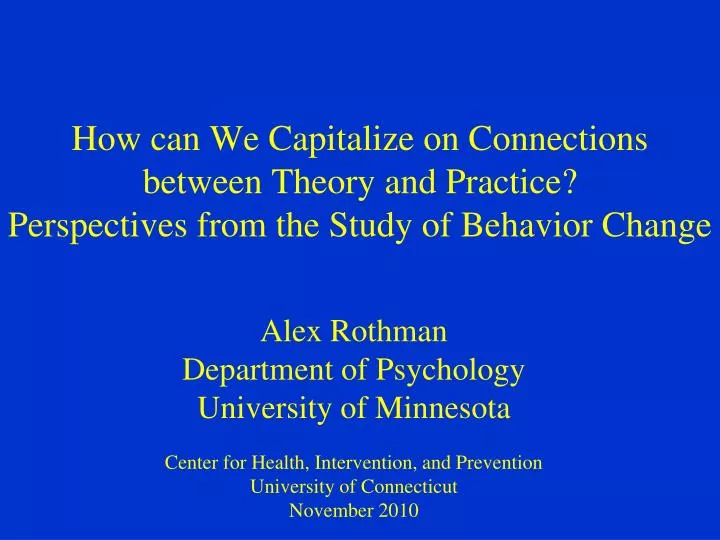 How can We Capitalize on Connections between Theory and Practice? Perspectives from the Study of Behavior Change

Alex Rothman
Department of Psychology
University of Minnesota

Center for Health, Intervention, and Prevention
University of Connecticut
November 2010